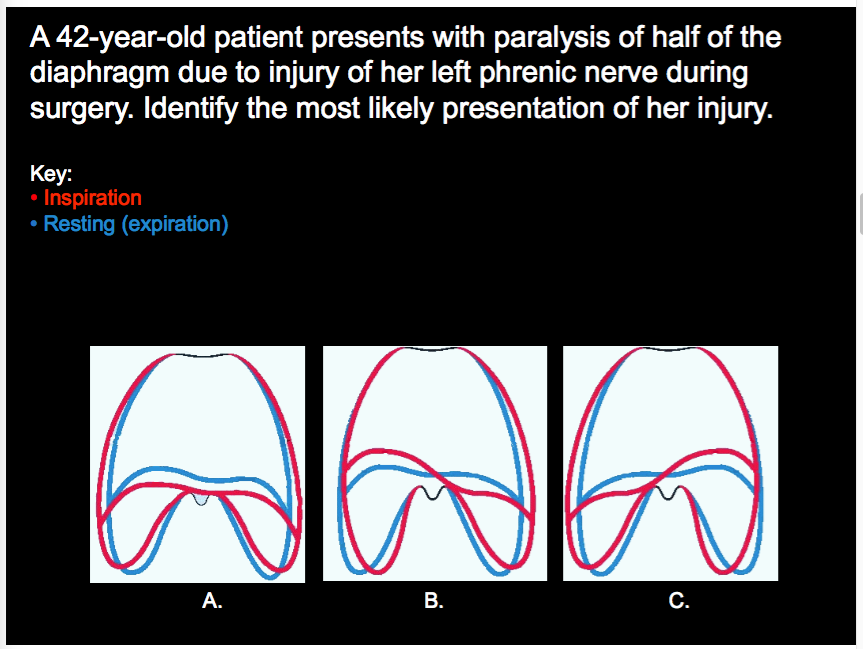 A 42-year-old patient presents with paralysis of half of the diaphragm due to injury of her left phrenic nerve during surgery. Identify the most likely presentation of her injury.

Key:
• Inspiration
• Resting (expiration)

A.

B.

C.